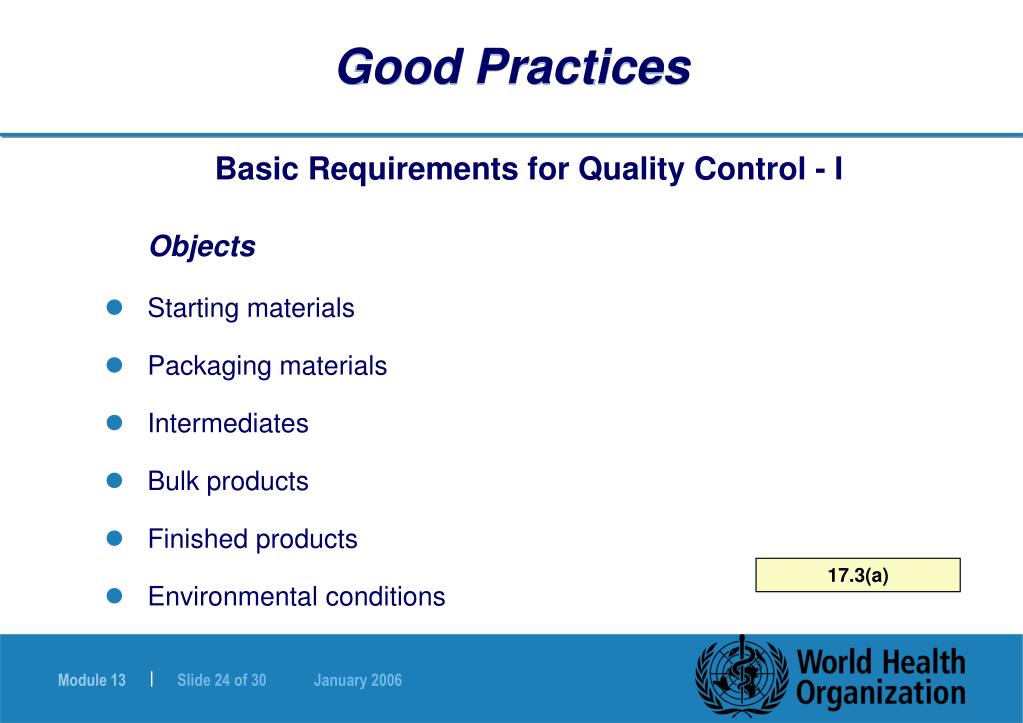 Good Practices

Basic Requirements for Quality Control - I

Objects

- Starting materials
- Packaging materials
- Intermediates
- Bulk products
- Finished products
- Environmental conditions

17.3(a)

Module 13 | Slide 24 of 30 January 2006

World Health Organization